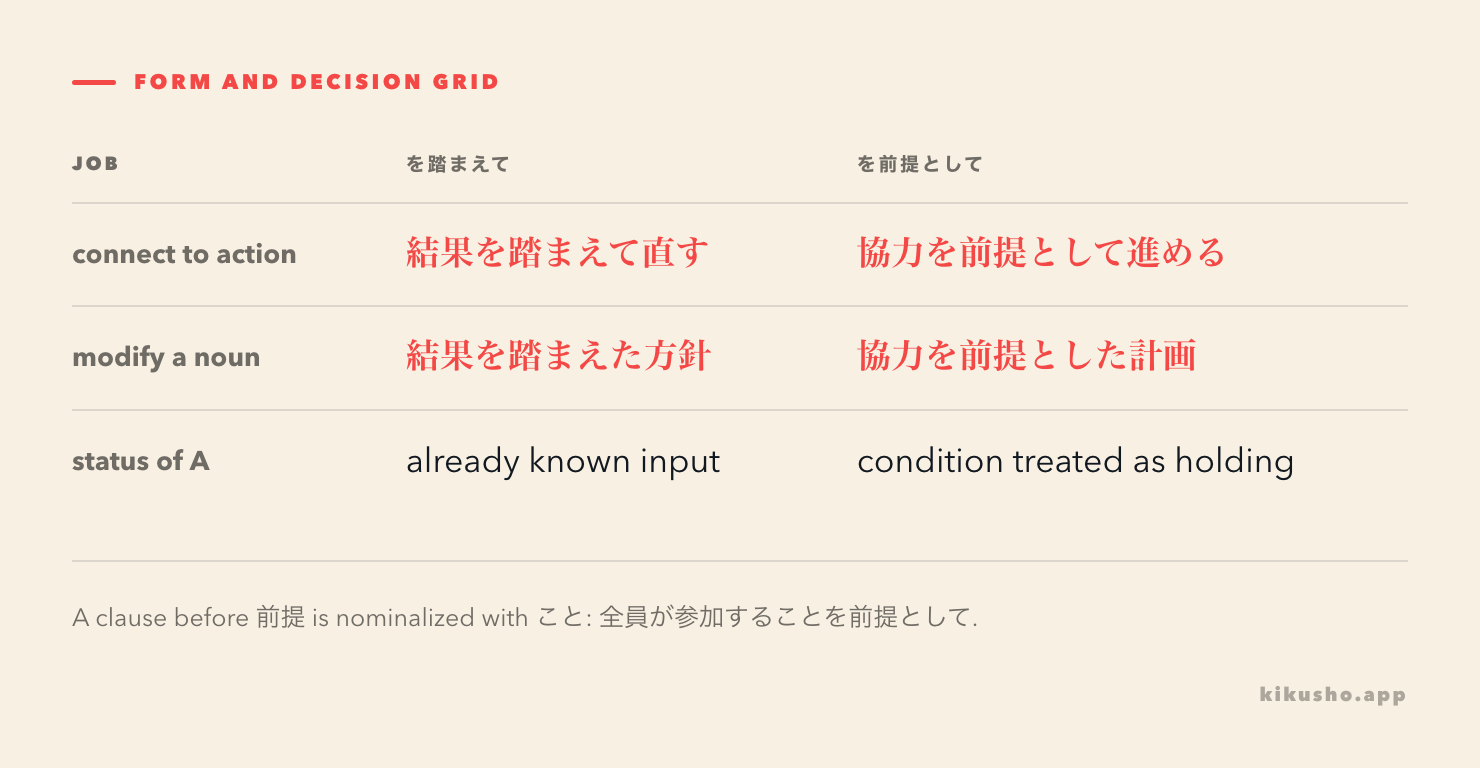 FORM AND DECISION GRID

| JOB | を踏まえて | を前提として |
|---|---|---|
| connect to action | 結果を踏まえて直す | 協力を前提として進める |
| modify a noun | 結果を踏まえた方針 | 協力を前提とした計画 |
| status of A | already known input | condition treated as holding |

A clause before 前提 is nominalized with こと: 全員が参加することを前提として.

kikusho.app